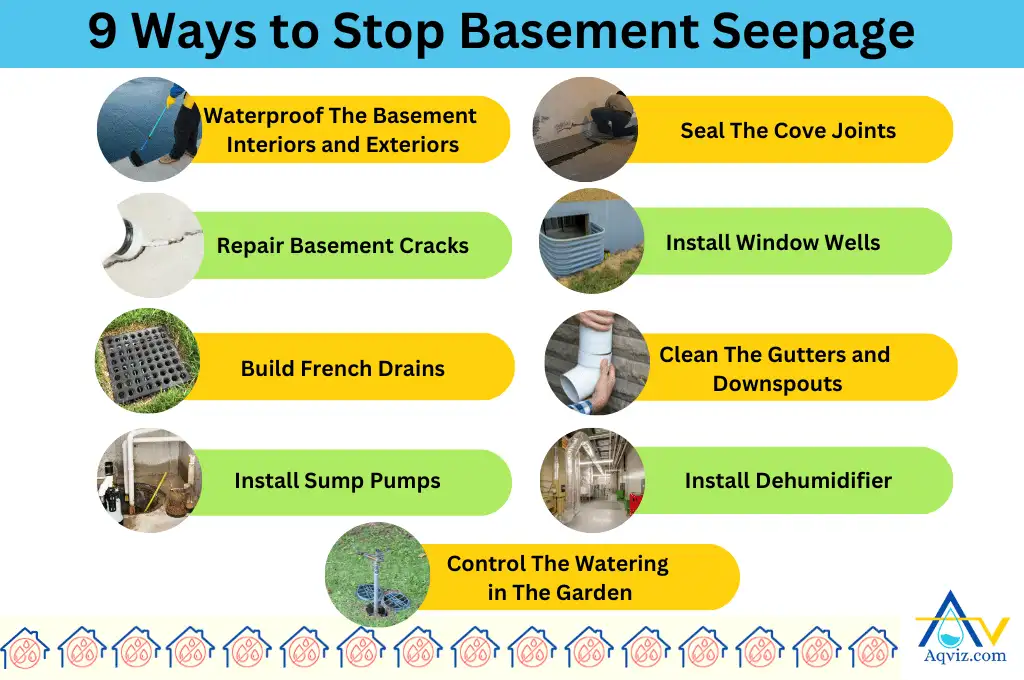 9 Ways to Stop Basement Seepage

Waterproof The Basement Interiors and Exteriors

Repair Basement Cracks

Build French Drains

Install Sump Pumps

Seal The Cove Joints

Install Window Wells

Clean The Gutters and Downspouts

Install Dehumidifier

Control The Watering in The Garden

Aqviz.com